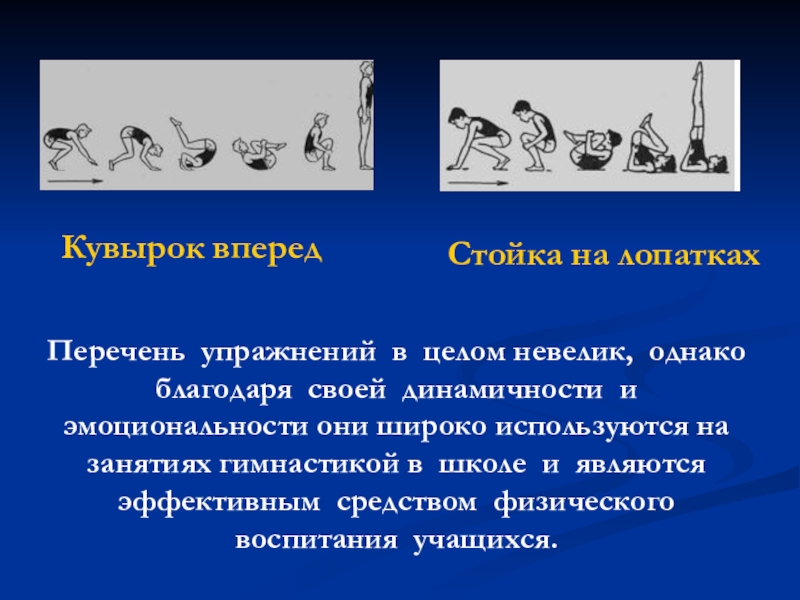 Кувырок вперед

Стойка на лопатках

Перечень упражнений в целом невелик, однако благодаря своей динамичности и эмоциональности они широко используются на занятиях гимнастикой в школе и являются эффективным средством физического воспитания учащихся.